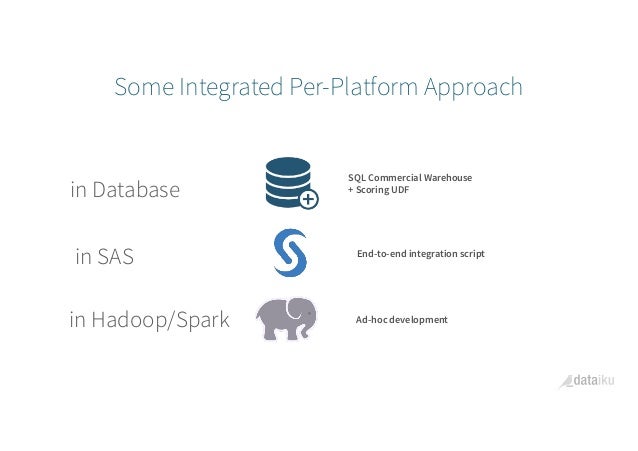 Some Integrated Per-Platform Approach

in Database

SQL Commercial Warehouse
+ Scoring UDF

in SAS

End-to-end integration script

in Hadoop/Spark

Ad-hoc development

dataiku